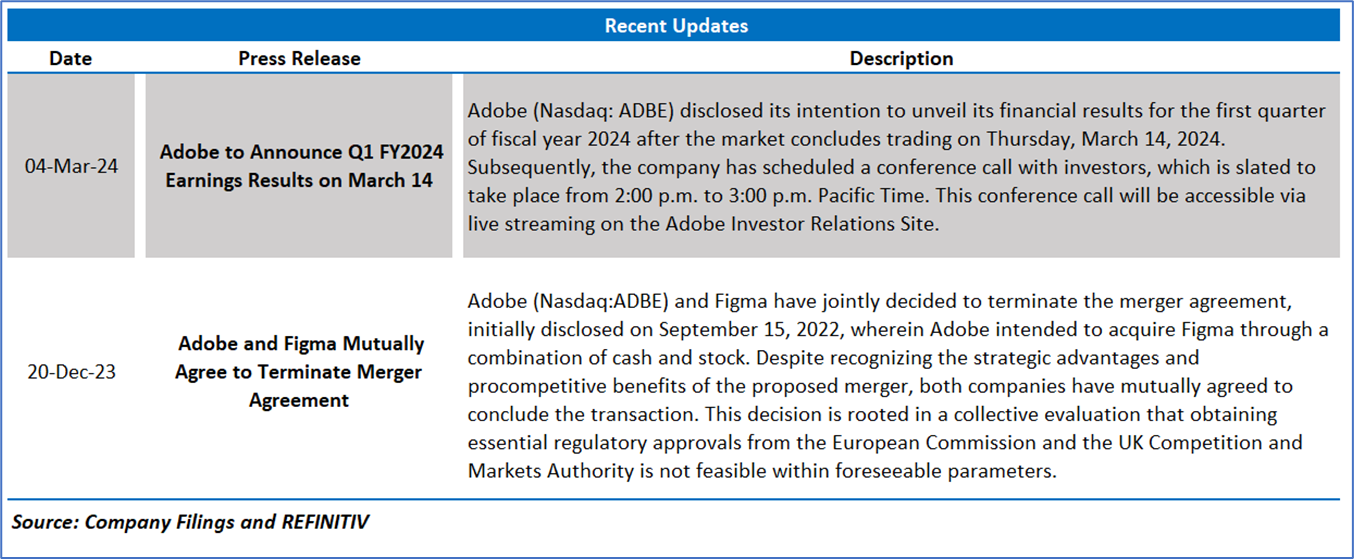 Recent Updates

| Date | Press Release | Description |
|---|---|---|
| 04-Mar-24 | Adobe to Announce Q1 FY2024 Earnings Results on March 14 | Adobe (Nasdaq: ADBE) disclosed its intention to unveil its financial results for the first quarter of fiscal year 2024 after the market concludes trading on Thursday, March 14, 2024. Subsequently, the company has scheduled a conference call with investors, which is slated to take place from 2:00 p.m. to 3:00 p.m. Pacific Time. This conference call will be accessible via live streaming on the Adobe Investor Relations Site. |
| 20-Dec-23 | Adobe and Figma Mutually Agree to Terminate Merger Agreement | Adobe (Nasdaq:ADBE) and Figma have jointly decided to terminate the merger agreement, initially disclosed on September 15, 2022, wherein Adobe intended to acquire Figma through a combination of cash and stock. Despite recognizing the strategic advantages and procompetitive benefits of the proposed merger, both companies have mutually agreed to conclude the transaction. This decision is rooted in a collective evaluation that obtaining essential regulatory approvals from the European Commission and the UK Competition and Markets Authority is not feasible within foreseeable parameters. |

Source: Company Filings and REFINITIV